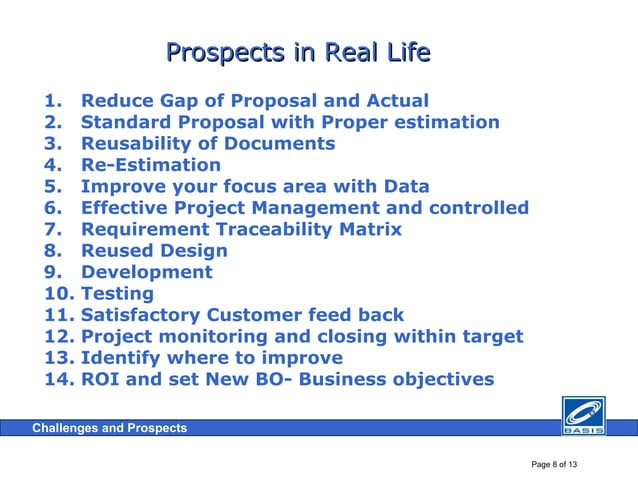 Prospects in Real Life

1. Reduce Gap of Proposal and Actual
2. Standard Proposal with Proper estimation
3. Reusability of Documents
4. Re-Estimation
5. Improve your focus area with Data
6. Effective Project Management and controlled
7. Requirement Traceability Matrix
8. Reused Design
9. Development
10. Testing
11. Satisfactory Customer feed back
12. Project monitoring and closing within target
13. Identify where to improve
14. ROI and set New BO- Business objectives

Challenges and Prospects

BASIS

Page 8 of 13